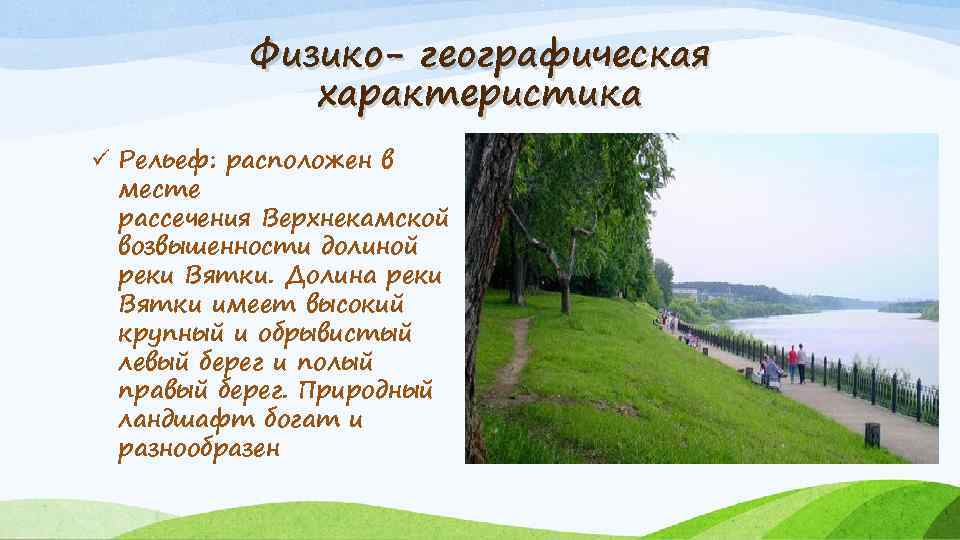 Физико- географическая характеристика

✓ Рельеф: расположен в месте рассечения Верхнекамской возвышенности долиной реки Вятки. Долина реки Вятки имеет высокий крупный и обрывистый левый берег и полый правый берег. Природный ландшафт богат и разнообразен